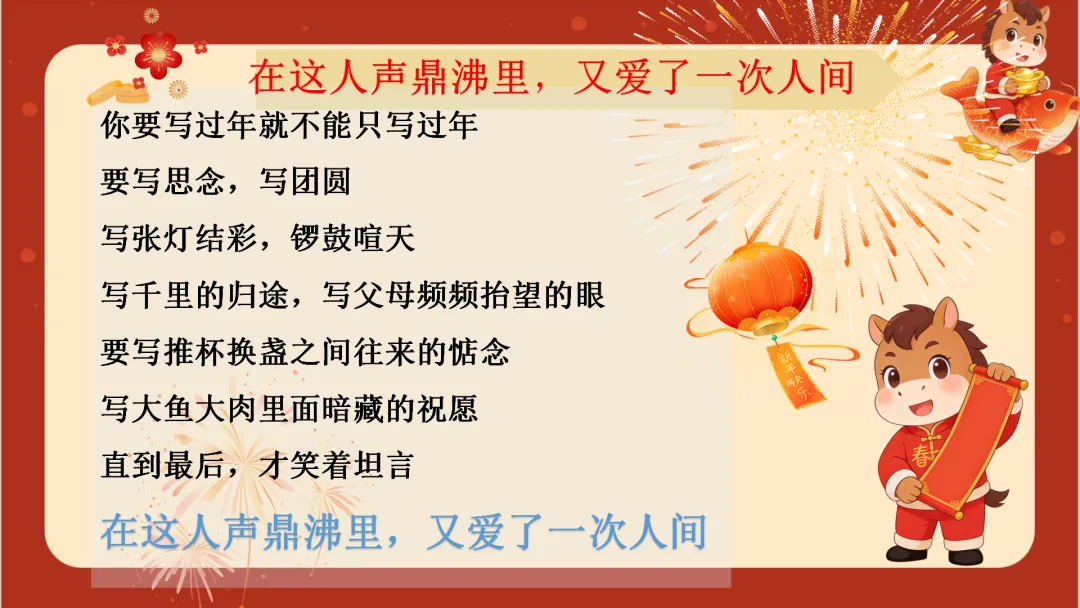 在这人声鼎沸里，又爱了一次人间

你要写过年就不能只写过年
要写思念，写团圆
写张灯结彩，锣鼓喧天
写千里的归途，写父母频频抬望的眼
要写推杯换盏之间往来的惦念
写大鱼大肉里面暗藏的祝愿
直到最后，才笑着坦言
在这人声鼎沸里，又爱了一次人间

新年快乐

春